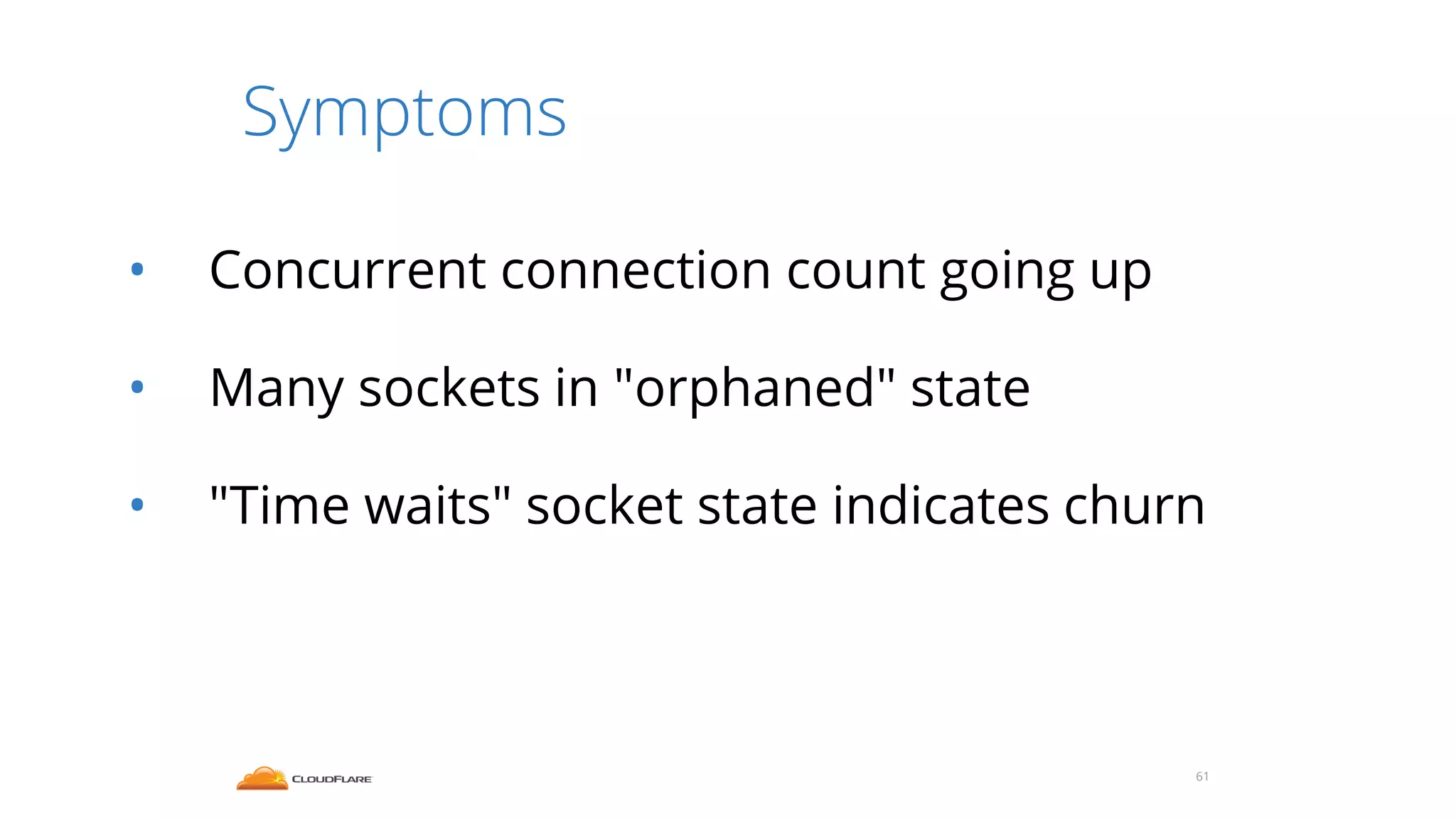 Symptoms

• Concurrent connection count going up

• Many sockets in "orphaned" state

• "Time waits" socket state indicates churn

CLOUDFLARE

61